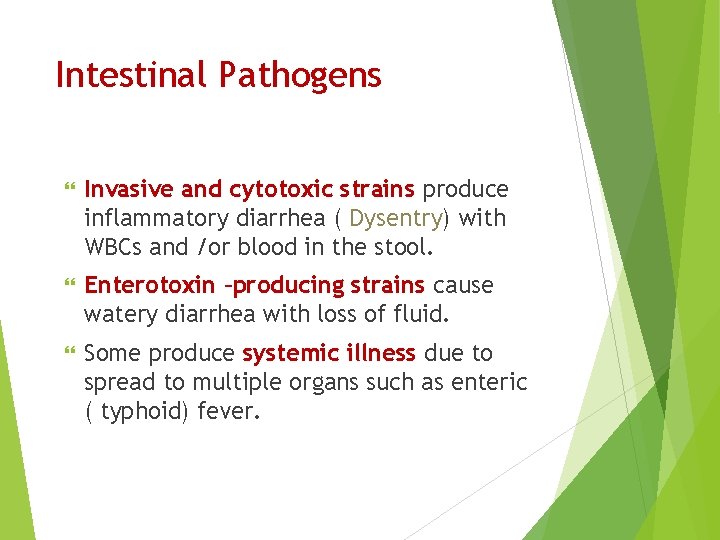 Intestinal Pathogens

Invasive and cytotoxic strains produce inflammatory diarrhea ( Dysentry) with WBCs and /or blood in the stool.

Enterotoxin –producing strains cause watery diarrhea with loss of fluid.

Some produce systemic illness due to spread to multiple organs such as enteric ( typhoid) fever.